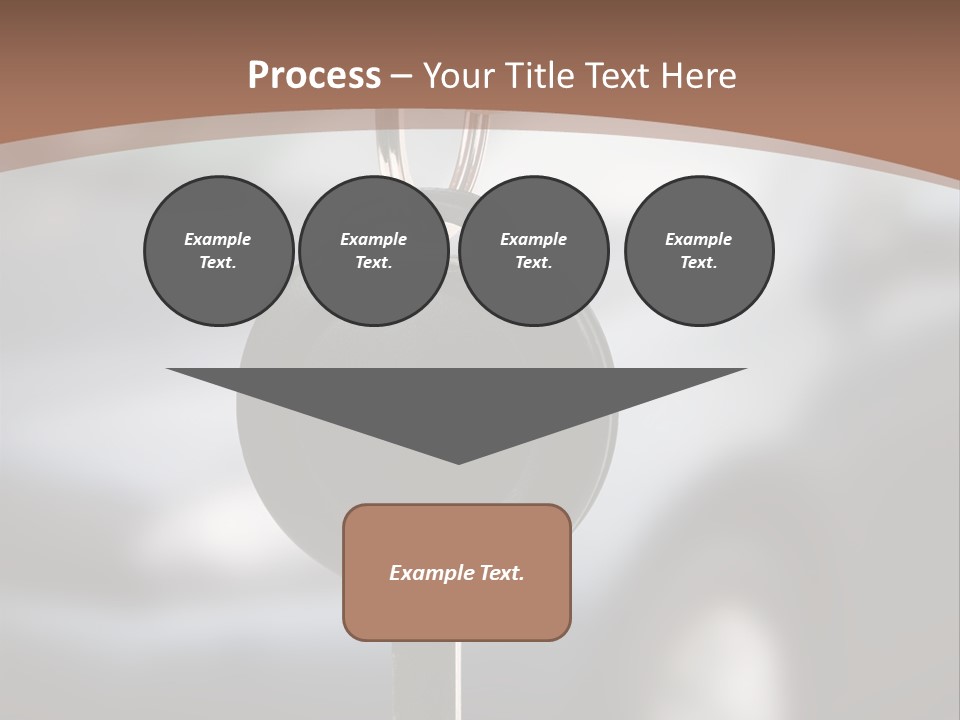 Process – Your Title Text Here

Example Text.

Example Text.

Example Text.

Example Text.

Example Text.